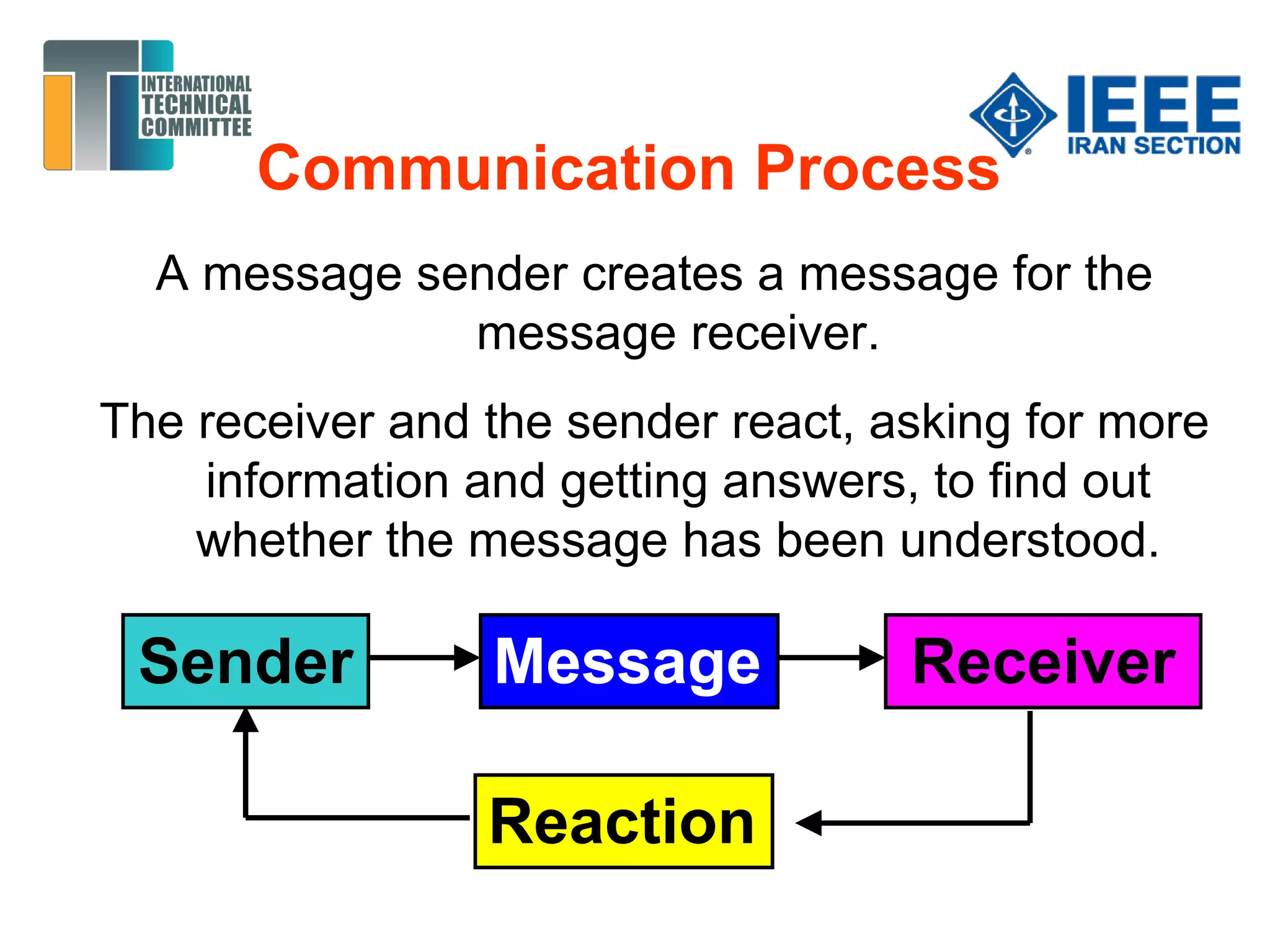 INTERNATIONAL TECHNICAL COMMITTEE

IEEE IRAN SECTION

Communication Process

A message sender creates a message for the message receiver.

The receiver and the sender react, asking for more information and getting answers, to find out whether the message has been understood.

Sender

Message

Receiver

Reaction